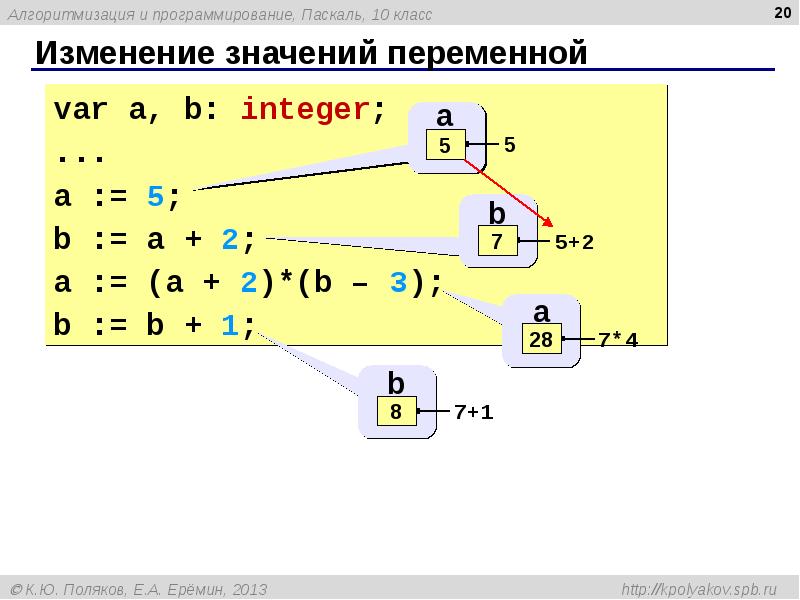 Алгоритмизация и программирование, Паскаль, 10 класс

20

Изменение значений переменной

var a, b: integer;
...
a := 5;
b := a + 2;
a := (a + 2)*(b – 3);
b := b + 1;

a
5
5

b
7
5+2

a
28
7*4

b
8
7+1

© К.Ю. Поляков, Е.А. Ерёмин, 2013

http://kpolyakov.spb.ru